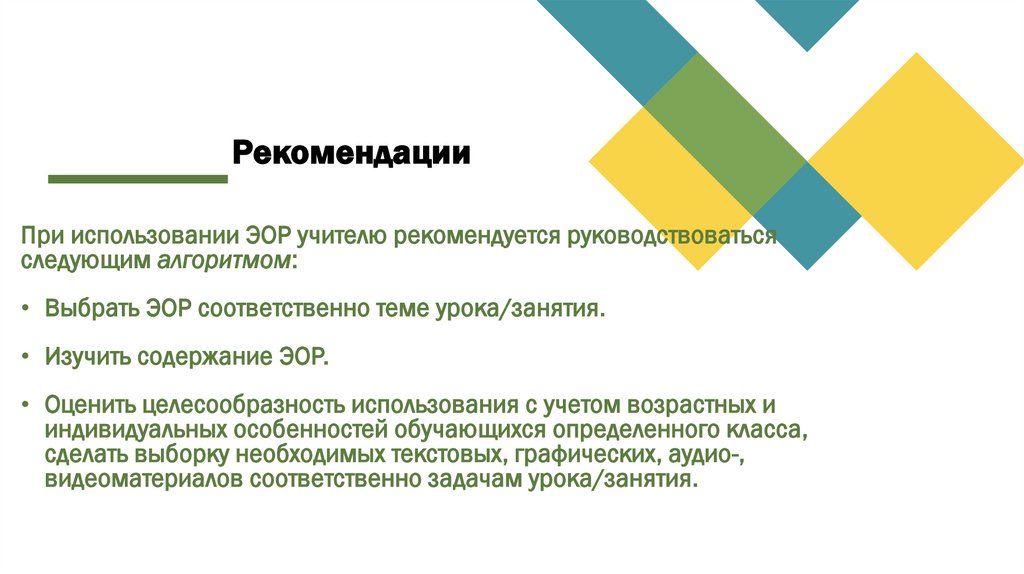 Рекомендации

При использовании ЭОР учителю рекомендуется руководствоваться следующим алгоритмом:

• Выбрать ЭОР соответственно теме урока/занятия.

• Изучить содержание ЭОР.

• Оценить целесообразность использования с учетом возрастных и индивидуальных особенностей обучающихся определенного класса, сделать выборку необходимых текстовых, графических, аудио-, видеоматериалов соответственно задачам урока/занятия.